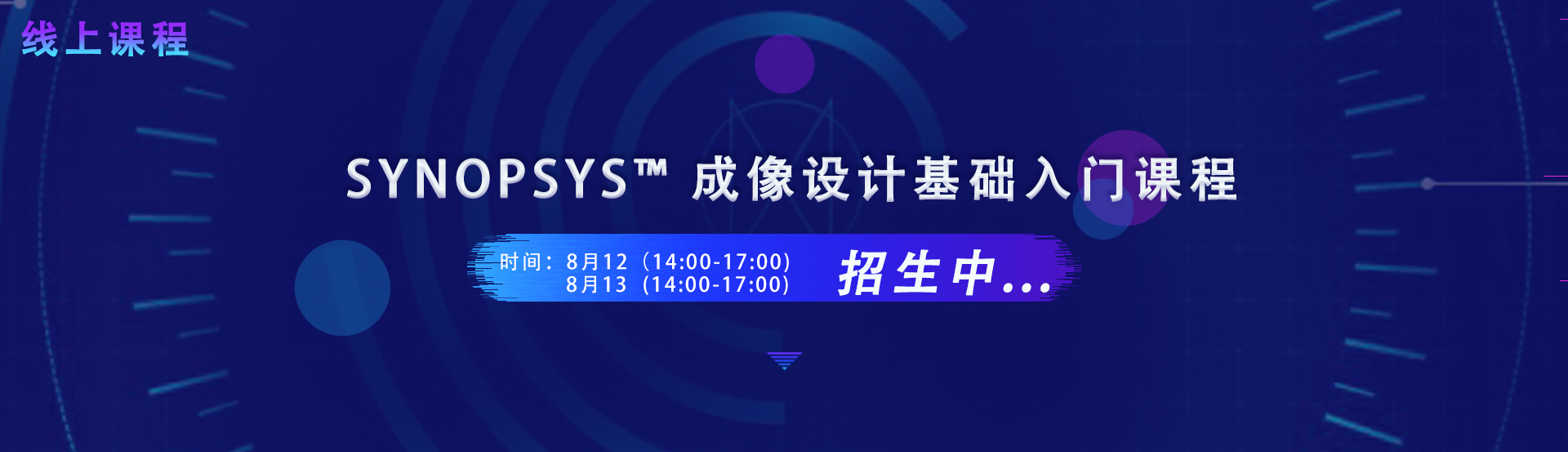 线上课程

SYNOPSYS™ 成像设计基础入门课程

时间：8月12（14:00-17:00）
8月13（14:00-17:00）

招生中...